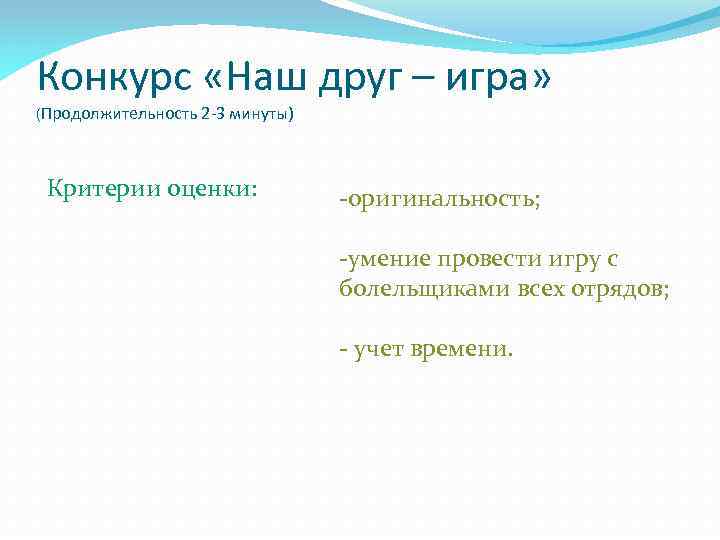 Конкурс «Наш друг – игра»
(Продолжительность 2-3 минуты)

Критерии оценки:

-оригинальность;

-умение провести игру с болельщиками всех отрядов;

- учет времени.